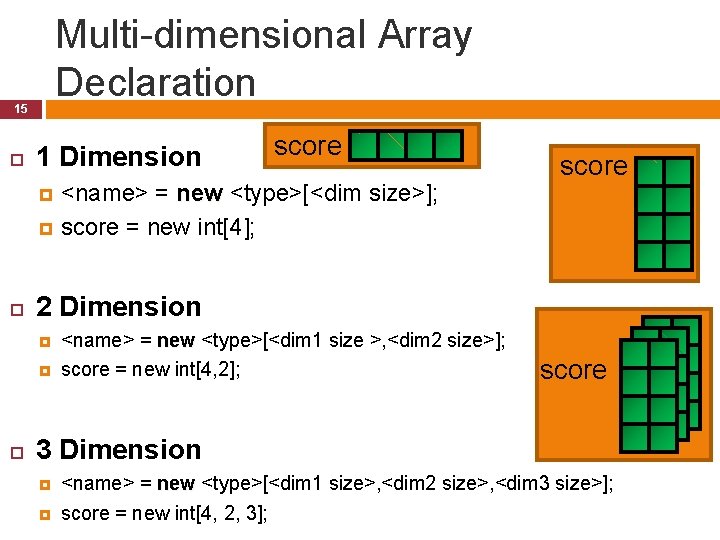 Multi-dimensional Array Declaration

15

1 Dimension

<name> = new <type>[<dim size>];

score = new int[4];

score

score

2 Dimension

<name> = new <type>[<dim1 size >,<dim2 size>];

score = new int[4,2];

score

3 Dimension

<name> = new <type>[<dim1 size>,<dim2 size>,<dim3 size>];

score = new int[4, 2, 3];